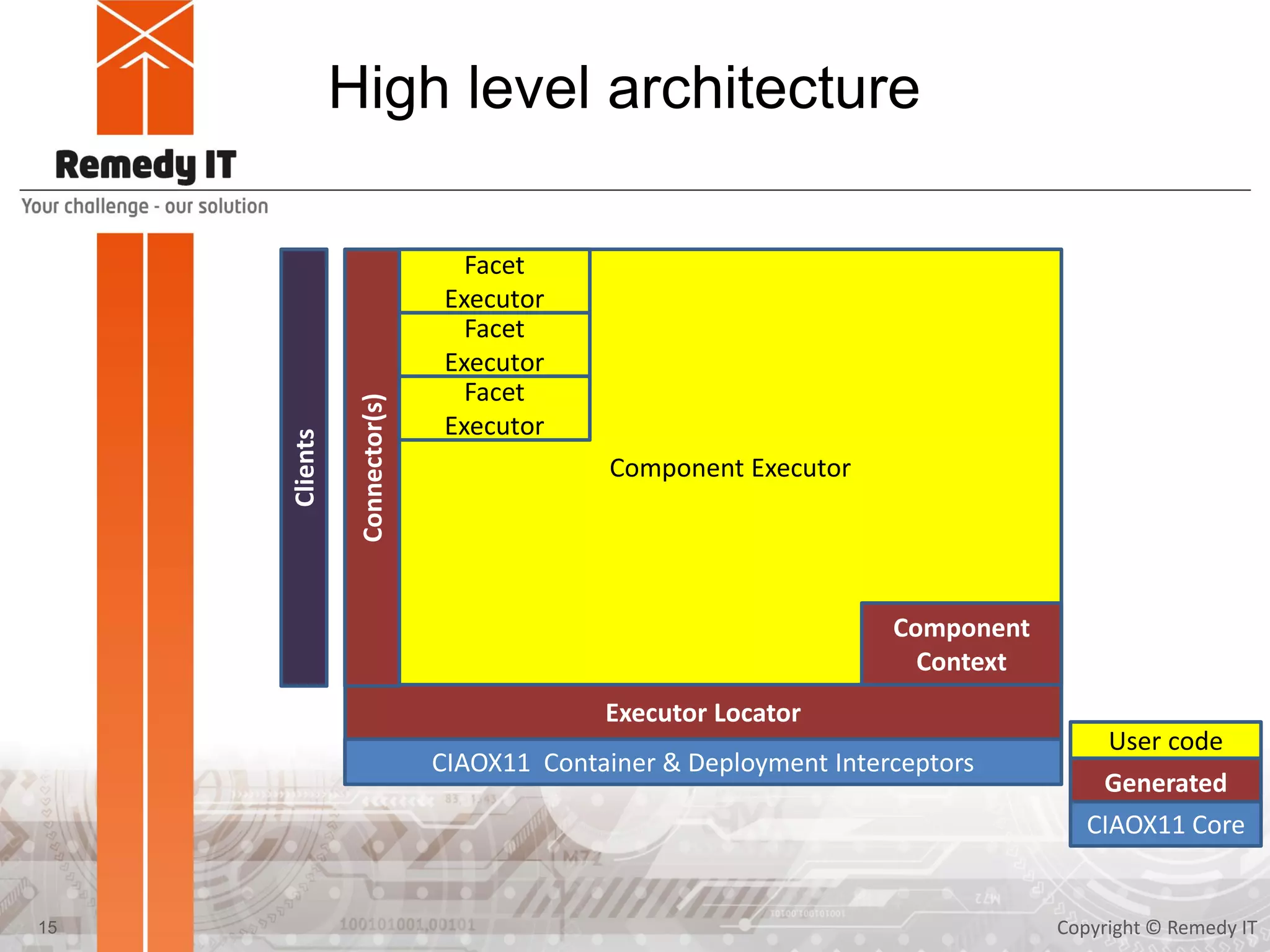 Remedy IT

Your challenge - our solution

High level architecture

Clients

Connector(s)

Facet Executor

Facet Executor

Facet Executor

Component Executor

Component Context

Executor Locator

CIAOX11 Container & Deployment Interceptors

User code

Generated

CIAOX11 Core

15

Copyright © Remedy IT